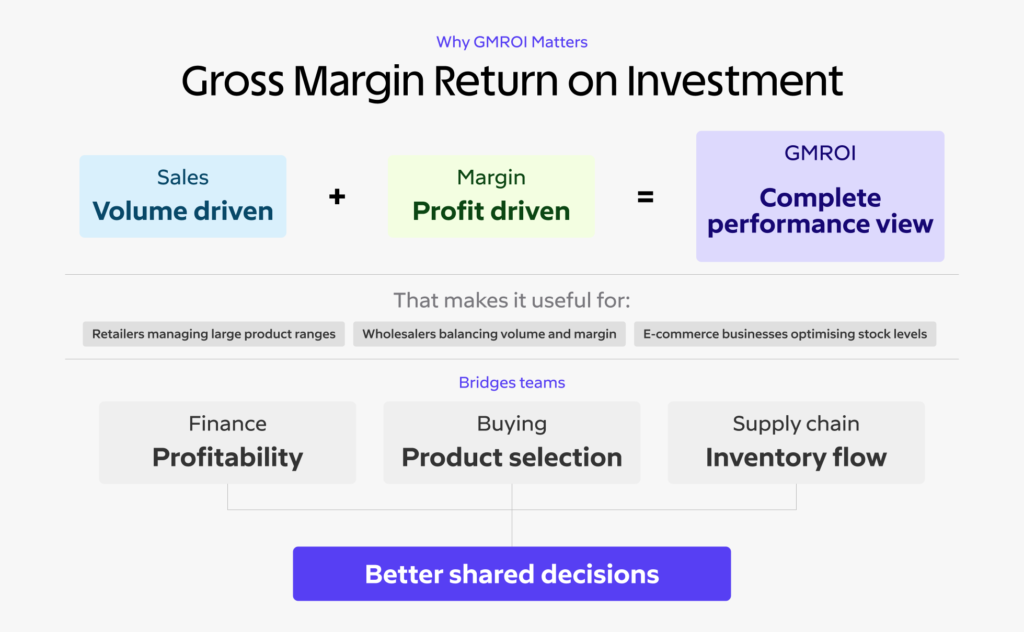 Why GMROI Matters

Gross Margin Return on Investment

Sales
Volume driven

+

Margin
Profit driven

=

GMROI
Complete performance view

That makes it useful for:

Retailers managing large product ranges

Wholesalers balancing volume and margin

E-commerce businesses optimising stock levels

Bridges teams

Finance
Profitability

Buying
Product selection

Supply chain
Inventory flow

Better shared decisions